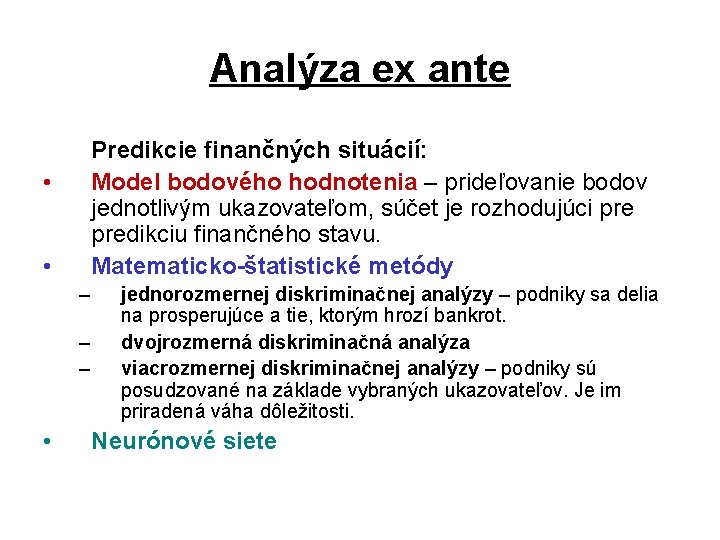 Analýza ex ante

Predikcie finančných situácií:

• Model bodového hodnotenia – prideľovanie bodov jednotlivým ukazovateľom, súčet je rozhodujúci pre predikciu finančného stavu.

• Matematicko-štatistické metódy

– jednorozmernej diskriminačnej analýzy – podniky sa delia na prosperujúce a tie, ktorým hrozí bankrot.

– dvojrozmerná diskriminačná analýza

– viacrozmernej diskriminačnej analýzy – podniky sú posudzované na základe vybraných ukazovateľov. Je im priradená váha dôležitosti.

• Neurónové siete